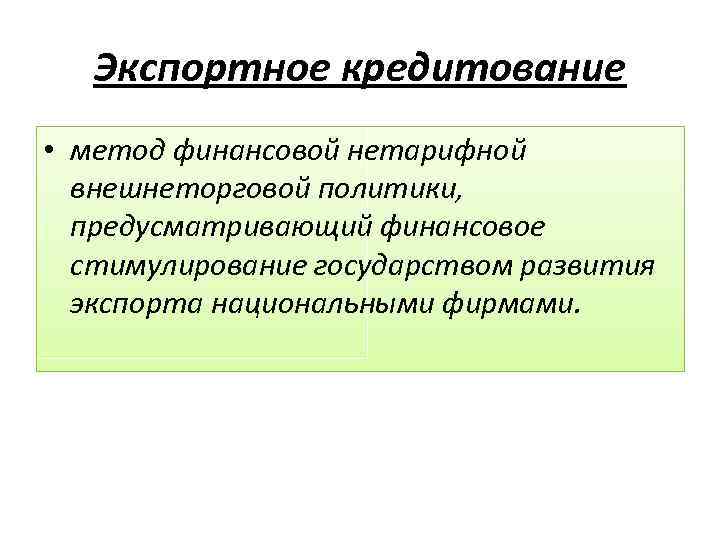 Экспортное кредитование

• метод финансовой нетарифной внешнеторговой политики, предусматривающий финансовое стимулирование государством развития экспорта национальными фирмами.